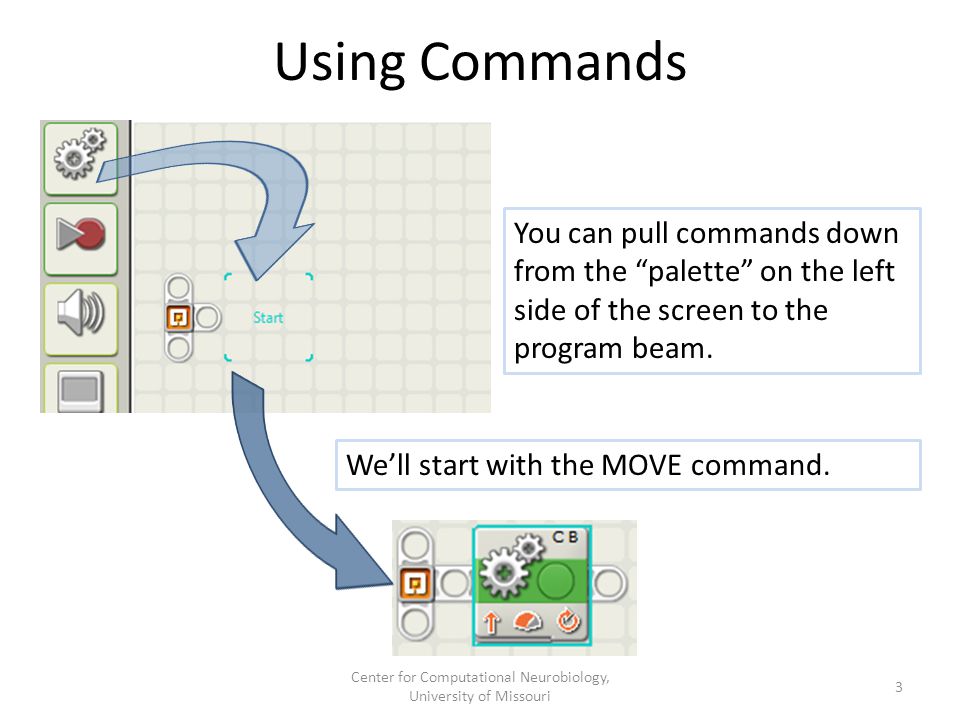 Using Commands

Start

You can pull commands down from the “palette” on the left side of the screen to the program beam.

We’ll start with the MOVE command.

C B

Center for Computational Neurobiology, University of Missouri

3